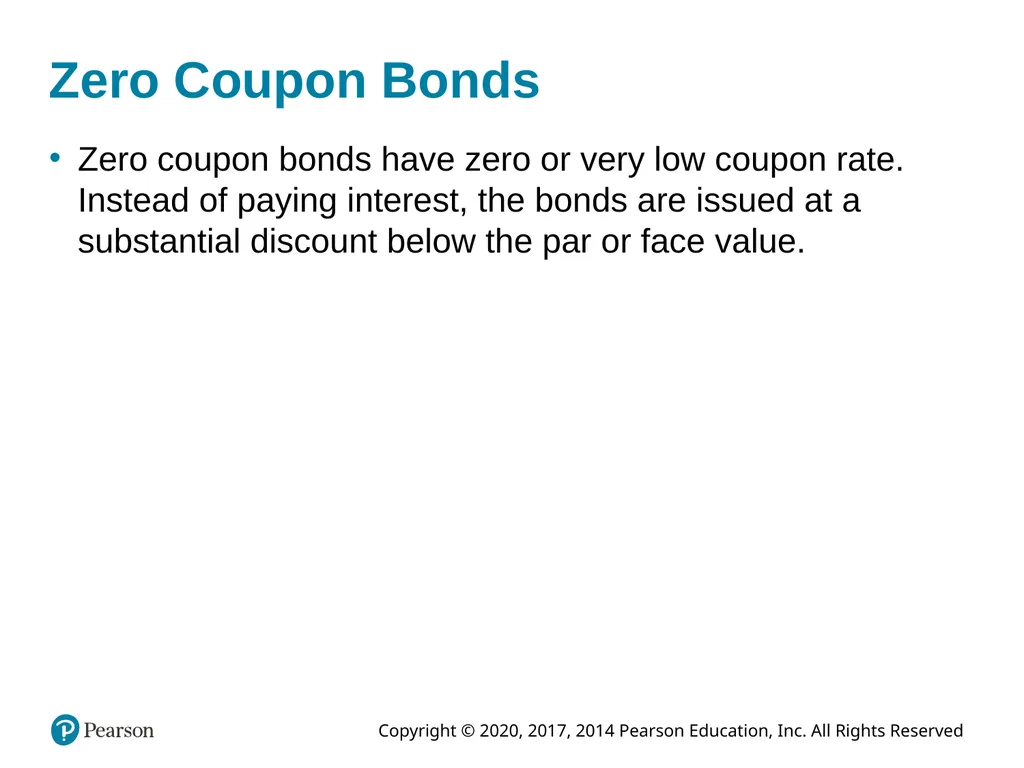 Zero Coupon Bonds

• Zero coupon bonds have zero or very low coupon rate. Instead of paying interest, the bonds are issued at a substantial discount below the par or face value.

Pearson

Copyright © 2020, 2017, 2014 Pearson Education, Inc. All Rights Reserved